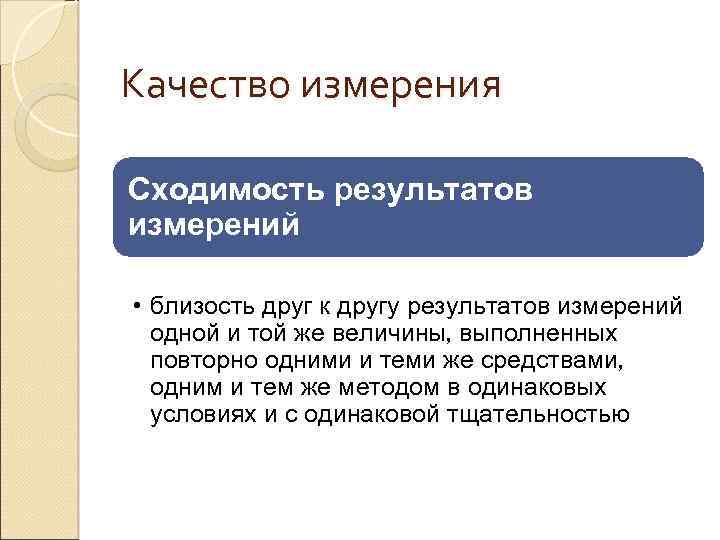 Качество измерения

Сходимость результатов измерений

• близость друг к другу результатов измерений одной и той же величины, выполненных повторно одними и теми же средствами, одним и тем же методом в одинаковых условиях и с одинаковой тщательностью